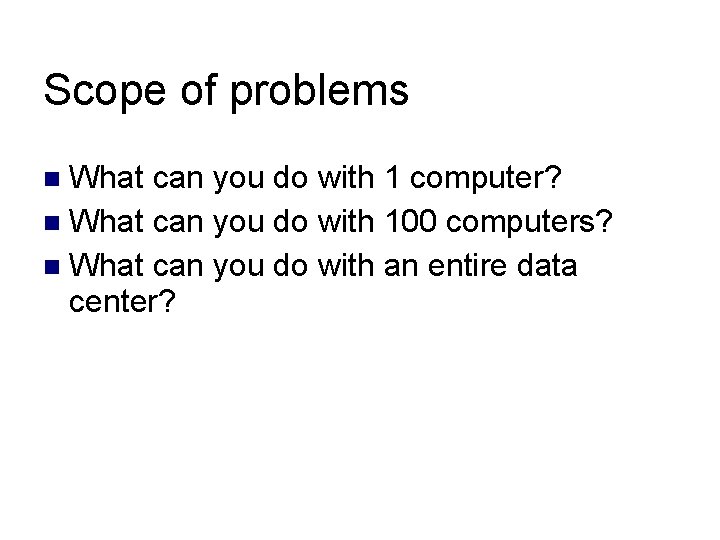 Scope of problems

- What can you do with 1 computer?
- What can you do with 100 computers?
- What can you do with an entire data center?